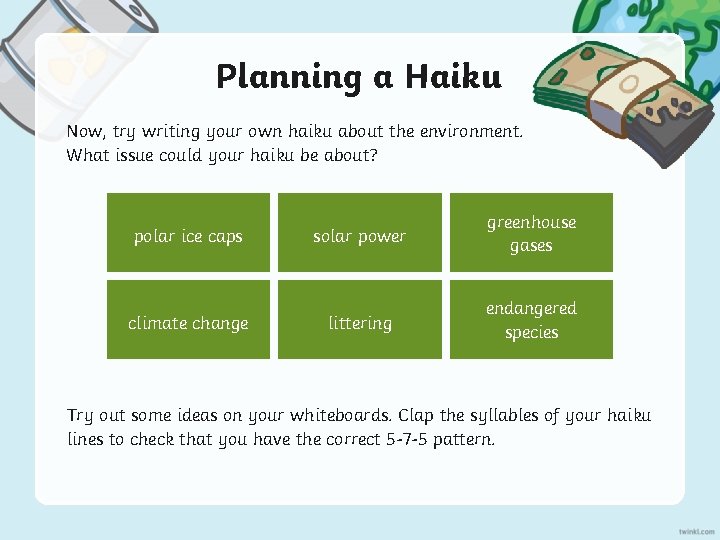 Planning a Haiku

Now, try writing your own haiku about the environment. What issue could your haiku be about?

polar ice caps

solar power

greenhouse gases

climate change

littering

endangered species

Try out some ideas on your whiteboards. Clap the syllables of your haiku lines to check that you have the correct 5-7-5 pattern.

twinkl.com